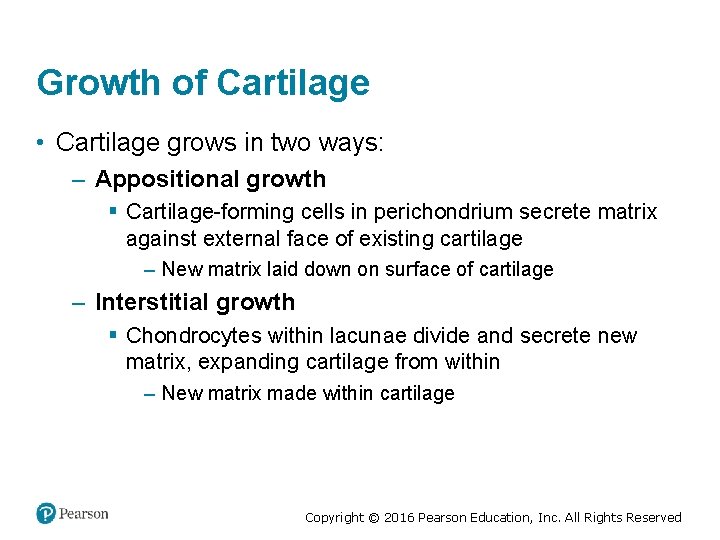 Growth of Cartilage

• Cartilage grows in two ways:

– Appositional growth

▪ Cartilage-forming cells in perichondrium secrete matrix against external face of existing cartilage

– New matrix laid down on surface of cartilage

– Interstitial growth

▪ Chondrocytes within lacunae divide and secrete new matrix, expanding cartilage from within

– New matrix made within cartilage

Pearson

Copyright © 2016 Pearson Education, Inc. All Rights Reserved